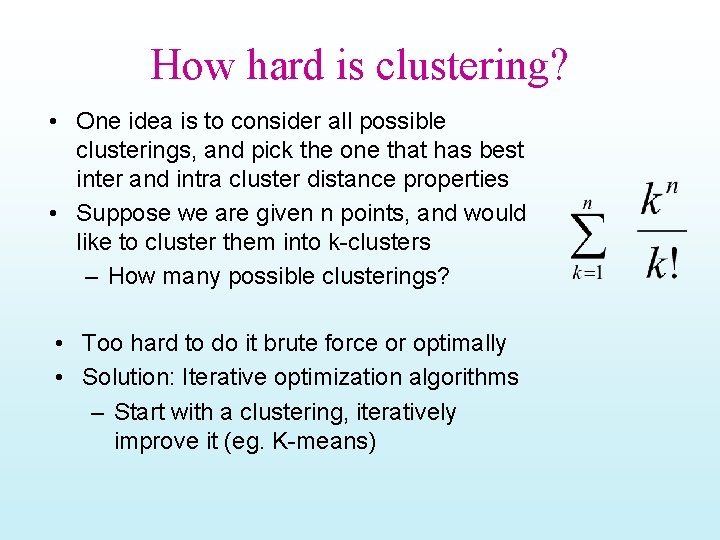 How hard is clustering?

• One idea is to consider all possible clusterings, and pick the one that has best inter and intra cluster distance properties

• Suppose we are given n points, and would like to cluster them into k-clusters
– How many possible clusterings?

$\sum_{k=1}^{n} \frac{k^n}{k!}$

• Too hard to do it brute force or optimally

• Solution: Iterative optimization algorithms
– Start with a clustering, iteratively improve it (eg. K-means)